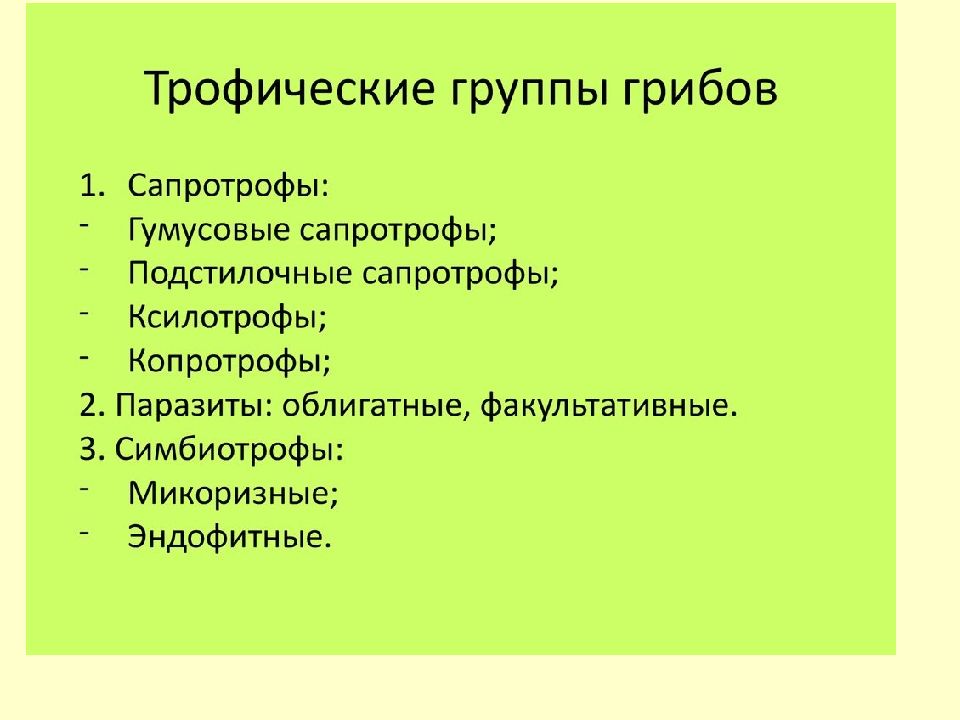 Трофические группы грибов

1. Сапротрофы:
- Гумусовые сапротрофы;
- Подстилочные сапротрофы;
- Ксилотрофы;
- Копротрофы;
2. Паразиты: облигатные, факультативные.
3. Симбиотрофы:
- Микоризные;
- Эндофитные.